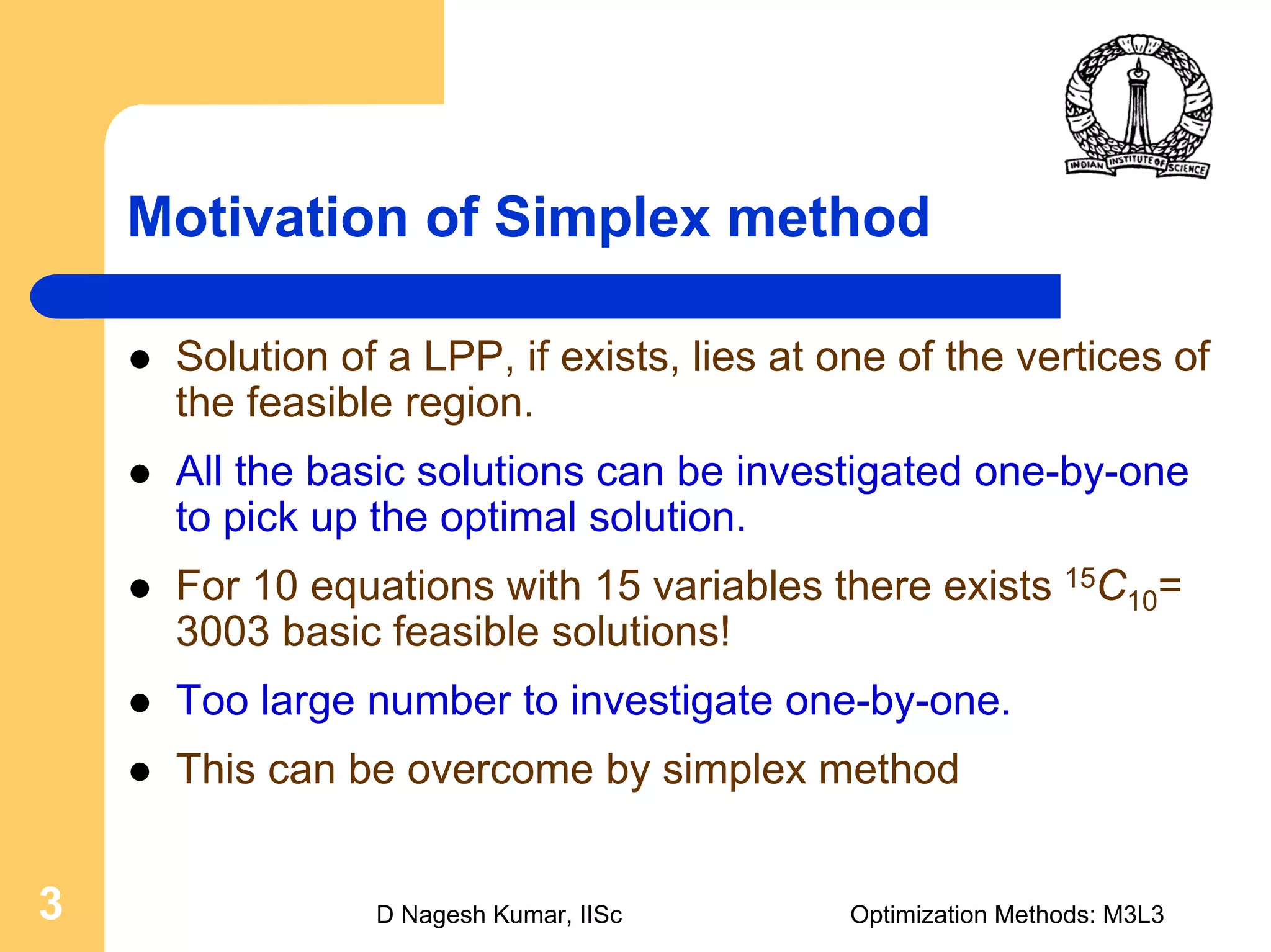 INDIAN INSTITUTE OF SCIENCE

Motivation of Simplex method

- Solution of a LPP, if exists, lies at one of the vertices of the feasible region.
- All the basic solutions can be investigated one-by-one to pick up the optimal solution.
- For 10 equations with 15 variables there exists $^{15}C_{10}$= 3003 basic feasible solutions!
- Too large number to investigate one-by-one.
- This can be overcome by simplex method

3

D Nagesh Kumar, IISc

Optimization Methods: M3L3